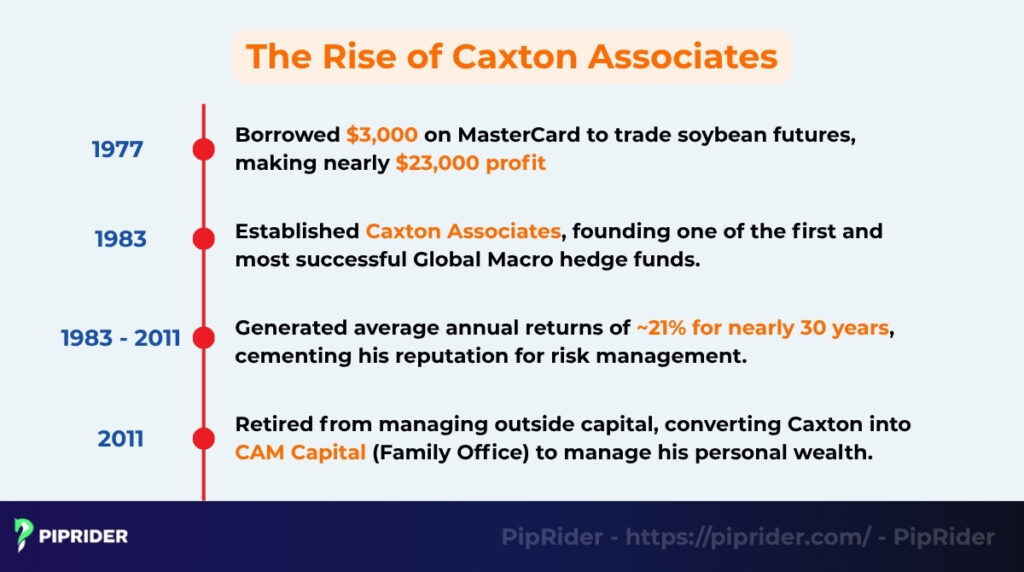 The Rise of Caxton Associates

1977

Borrowed $3,000 on MasterCard to trade soybean futures, making nearly $23,000 profit

1983

Established Caxton Associates, founding one of the first and most successful Global Macro hedge funds.

1983 - 2011

Generated average annual returns of ~21% for nearly 30 years, cementing his reputation for risk management.

2011

Retired from managing outside capital, converting Caxton into CAM Capital (Family Office) to manage his personal wealth.

PIPRIDER

PipRider - https://piprider.com/ - PipRider